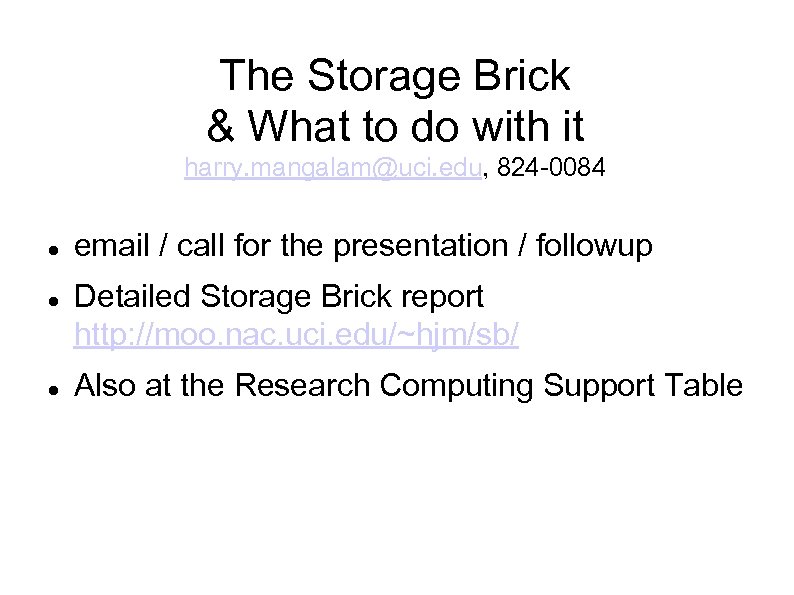 The Storage Brick
& What to do with it
harry.mangalam@uci.edu, 824-0084

- email / call for the presentation / followup
- Detailed Storage Brick report http://moo.nac.uci.edu/~hjm/sb/
- Also at the Research Computing Support Table